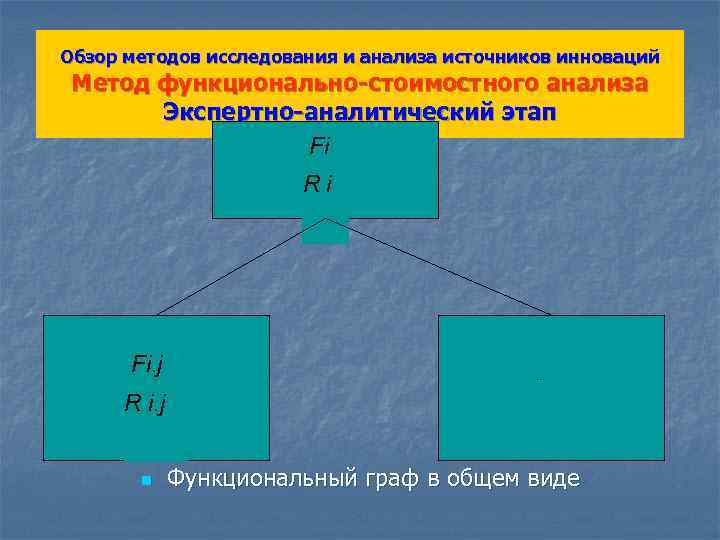 Обзор методов исследования и анализа источников инноваций
Метод функционально-стоимостного анализа
Экспертно-аналитический этап

Fi
R i

Fi.j
R i.j

...

Функциональный граф в общем виде